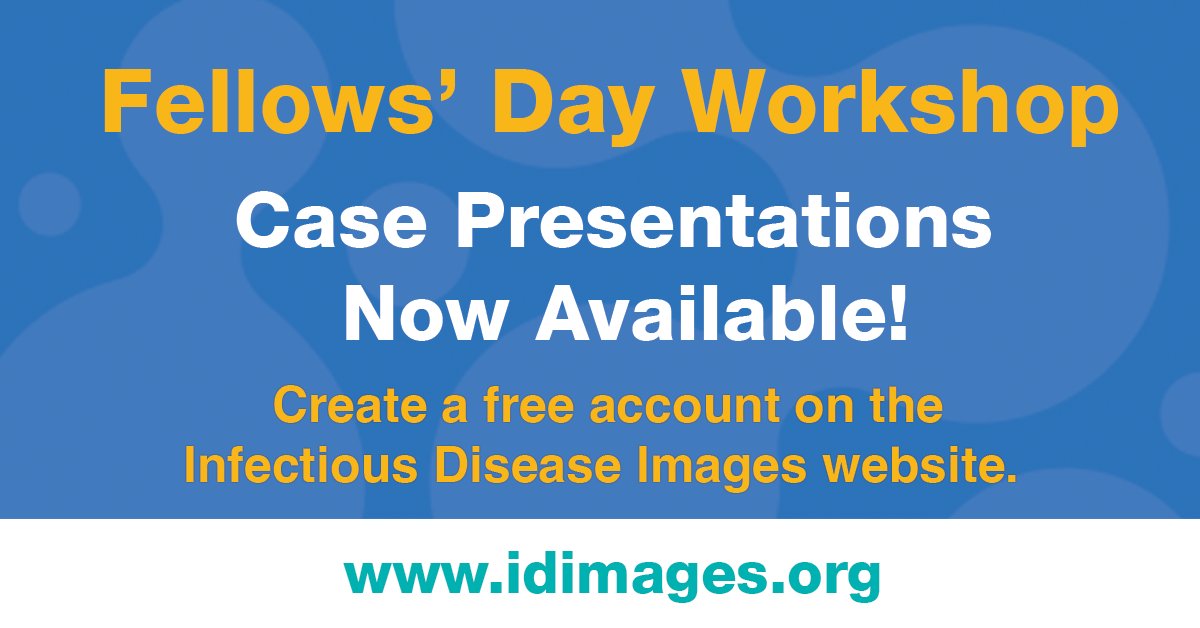 Fellows’ Day Workshop

Case Presentations Now Available!

Create a free account on the Infectious Disease Images website.

www.idimages.org